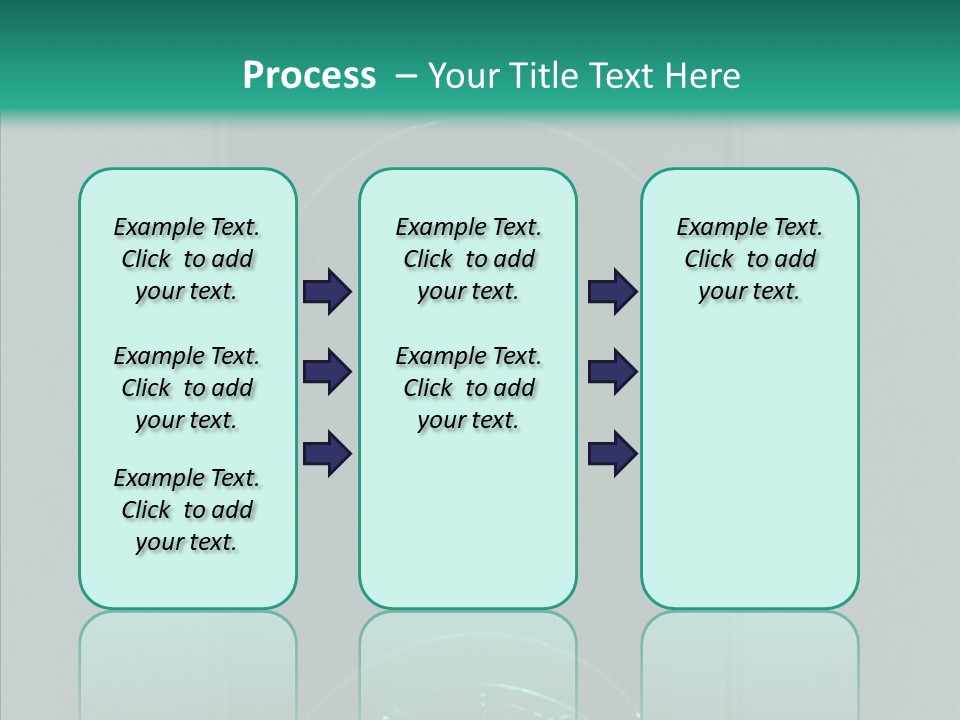 Process – Your Title Text Here

Example Text. Click to add your text.

Example Text. Click to add your text.

Example Text. Click to add your text.

Example Text. Click to add your text.

Example Text. Click to add your text.

Example Text. Click to add your text.